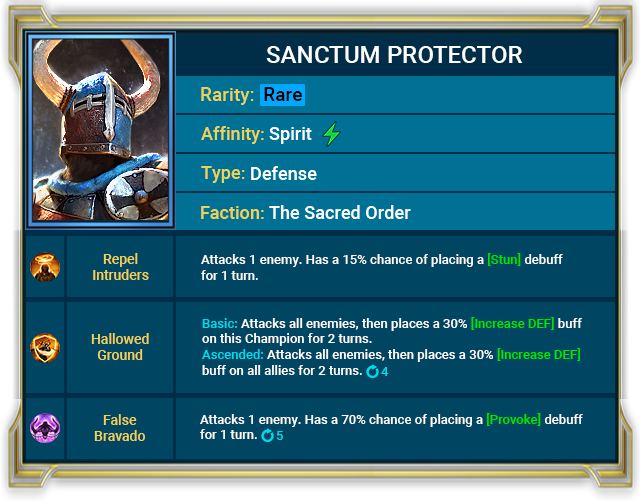 SANCTUM PROTECTOR

Rarity: Rare

Affinity: Spirit

Type: Defense

Faction: The Sacred Order

| Repel Intruders | Attacks 1 enemy. Has a 15% chance of placing a [Stun] debuff for 1 turn. |
|---|---|
| Hallowed Ground | Basic: Attacks all enemies, then places a 30% [Increase DEF] buff on this Champion for 2 turns. Ascended: Attacks all enemies, then places a 30% [Increase DEF] buff on all allies for 2 turns. 4 |
| False Bravado | Attacks 1 enemy. Has a 70% chance of placing a [Provoke] debuff for 1 turn. 5 |